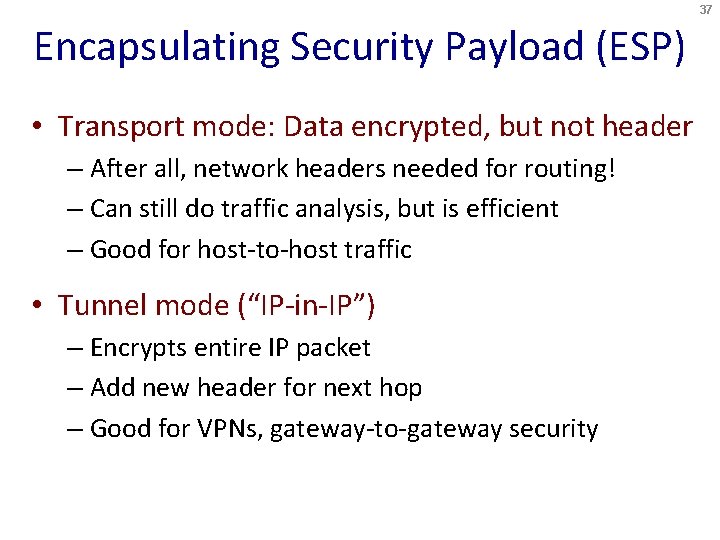 37

Encapsulating Security Payload (ESP)

• Transport mode: Data encrypted, but not header
– After all, network headers needed for routing!
– Can still do traffic analysis, but is efficient
– Good for host-to-host traffic

• Tunnel mode (“IP-in-IP”)
– Encrypts entire IP packet
– Add new header for next hop
– Good for VPNs, gateway-to-gateway security